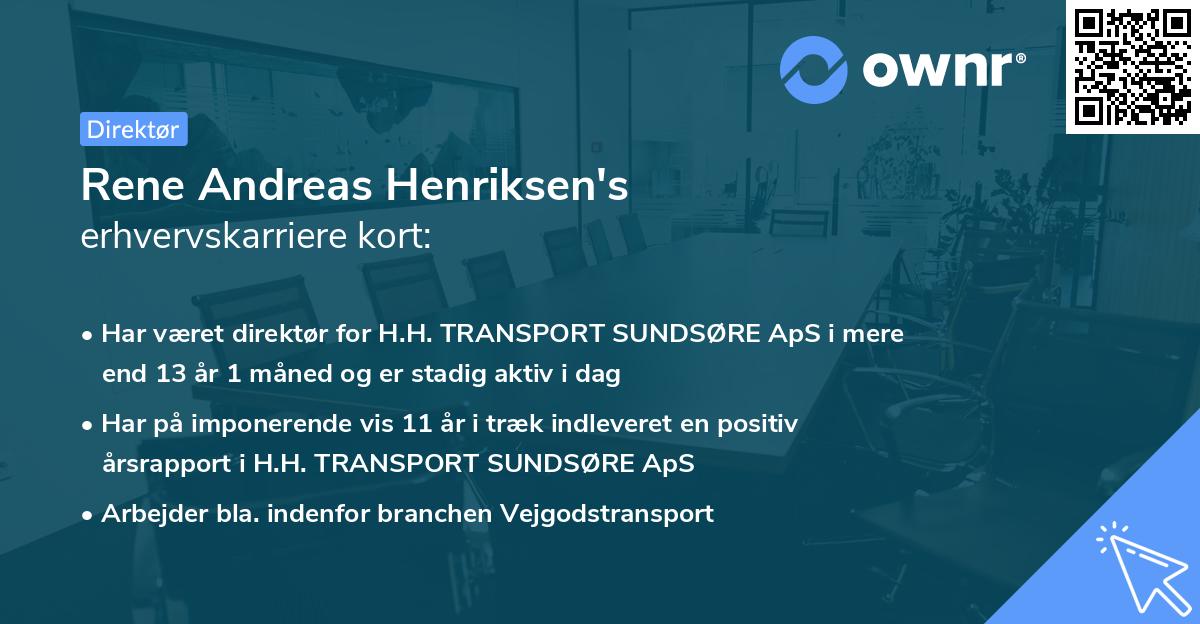 ownr®

Direktør

Rene Andreas Henriksen's
erhvervskarriere kort:

• Har været direktør for H.H. TRANSPORT SUNDSØRE ApS i mere end 13 år 1 måned og er stadig aktiv i dag

• Har på imponerende vis 11 år i træk indleveret en positiv årsrapport i H.H. TRANSPORT SUNDSØRE ApS

• Arbejder bla. indenfor branchen Vejgodstransport